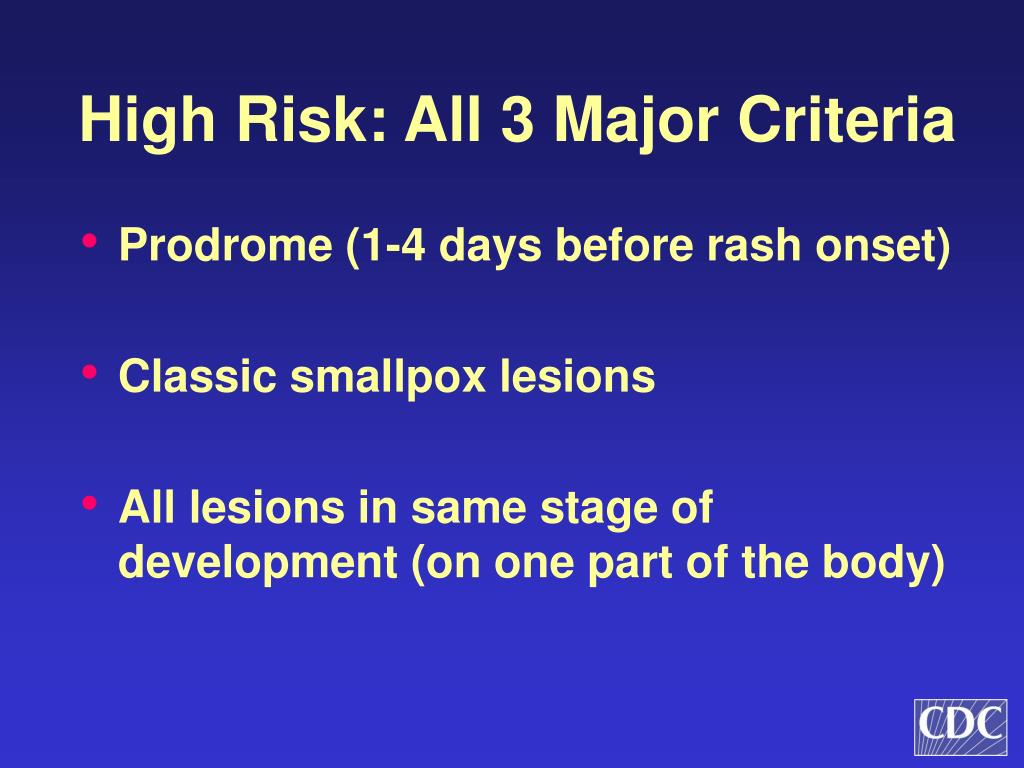 High Risk: All 3 Major Criteria

• Prodrome (1-4 days before rash onset)

• Classic smallpox lesions

• All lesions in same stage of development (on one part of the body)

CDC